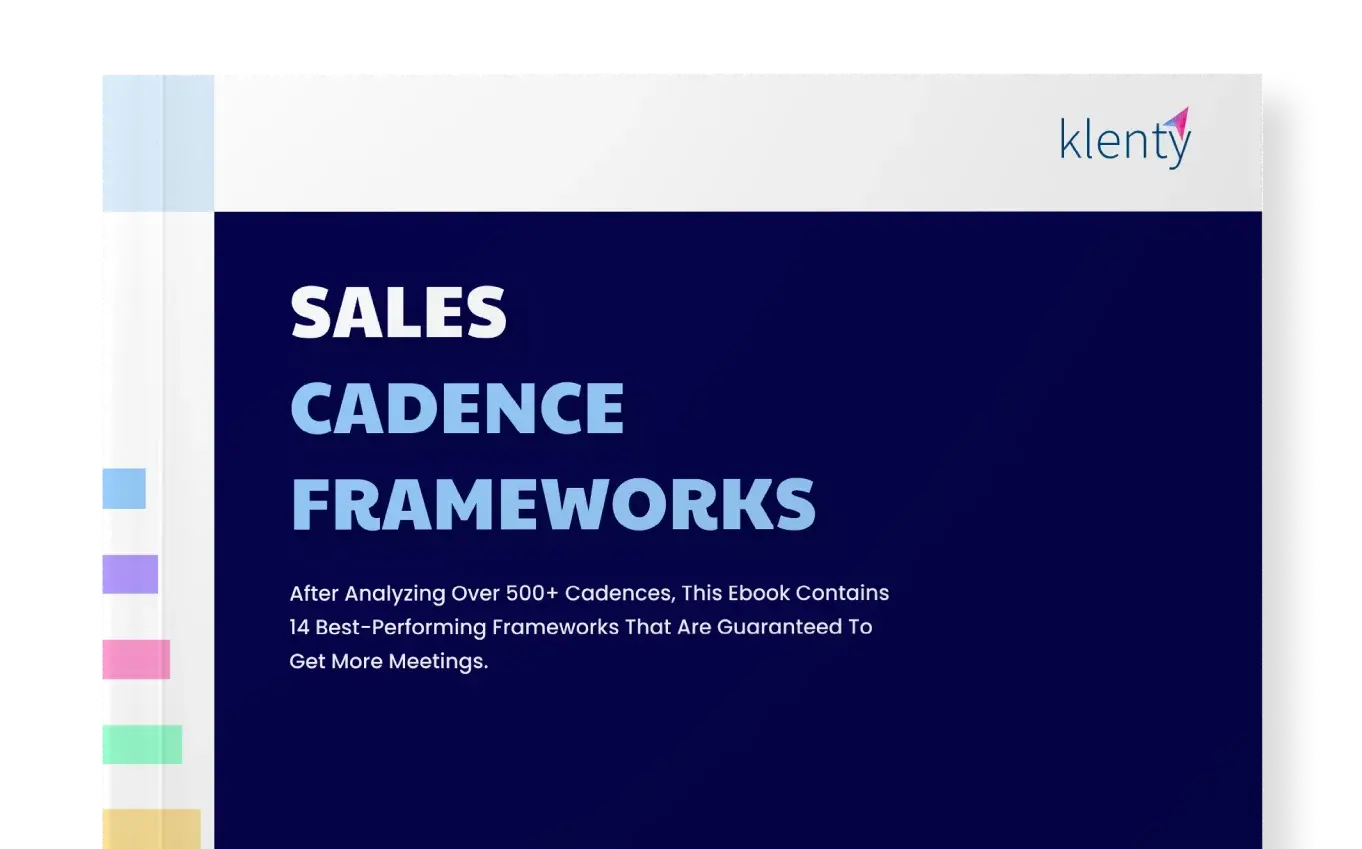 klenty

SALES
CADENCE
FRAMEWORKS

After Analyzing Over 500+ Cadences, This Ebook Contains 14 Best-Performing Frameworks That Are Guaranteed To Get More Meetings.